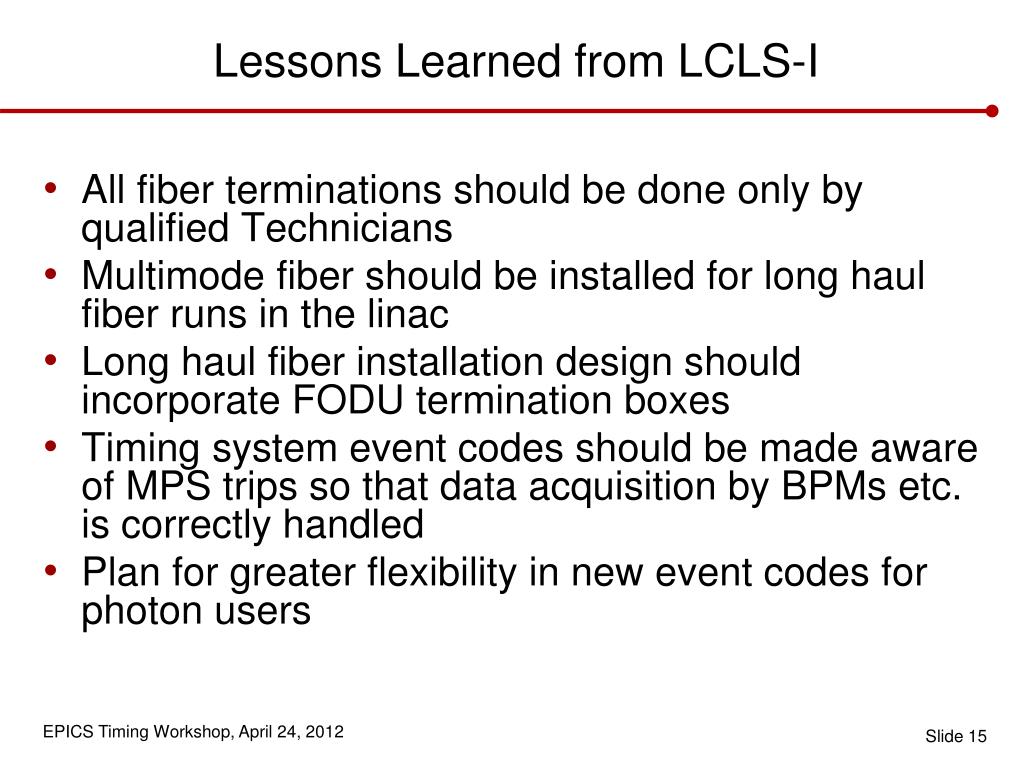 Lessons Learned from LCLS-I

• All fiber terminations should be done only by qualified Technicians
• Multimode fiber should be installed for long haul fiber runs in the linac
• Long haul fiber installation design should incorporate FODU termination boxes
• Timing system event codes should be made aware of MPS trips so that data acquisition by BPMs etc. is correctly handled
• Plan for greater flexibility in new event codes for photon users

EPICS Timing Workshop, April 24, 2012

Slide 15